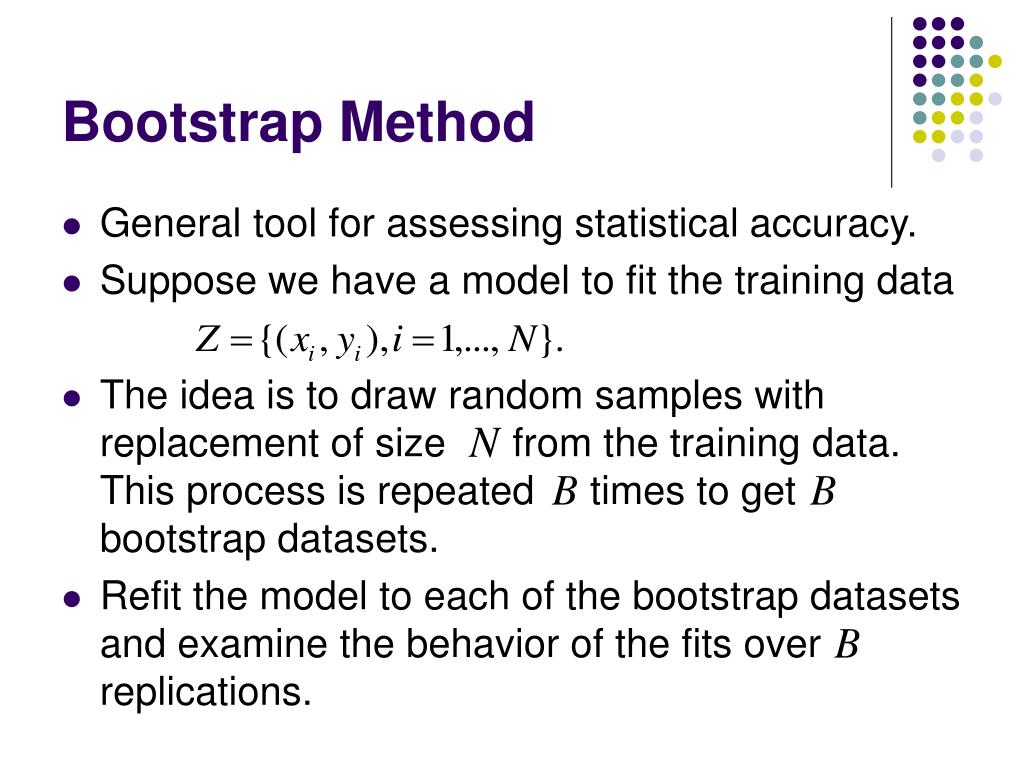 Bootstrap Method

- General tool for assessing statistical accuracy.
- Suppose we have a model to fit the training data $Z = \{(x_i, y_i), i = 1, ..., N\}.$
- The idea is to draw random samples with replacement of size $N$ from the training data. This process is repeated $B$ times to get $B$ bootstrap datasets.
- Refit the model to each of the bootstrap datasets and examine the behavior of the fits over $B$ replications.